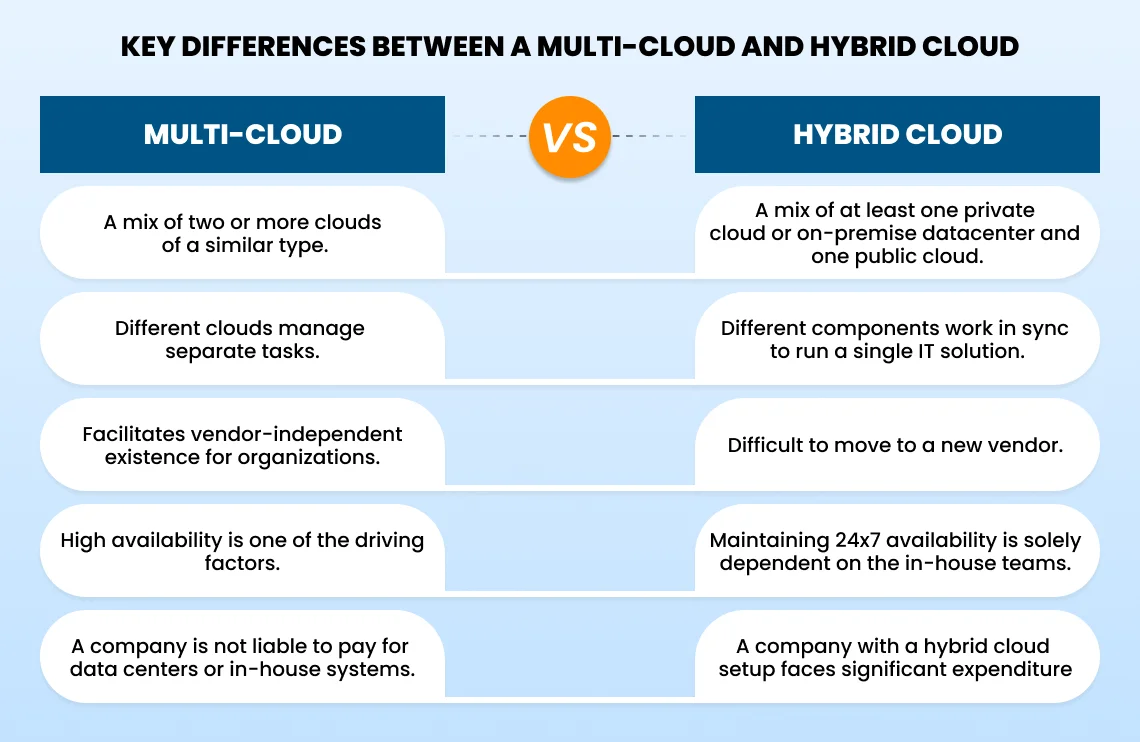 KEY DIFFERENCES BETWEEN A MULTI-CLOUD AND HYBRID CLOUD

| MULTI-CLOUD | VS | HYBRID CLOUD |
|---|---|---|
| A mix of two or more clouds of a similar type. | | A mix of at least one private cloud or on-premise datacenter and one public cloud. |
| Different clouds manage separate tasks. | | Different components work in sync to run a single IT solution. |
| Facilitates vendor-independent existence for organizations. | | Difficult to move to a new vendor. |
| High availability is one of the driving factors. | | Maintaining 24x7 availability is solely dependent on the in-house teams. |
| A company is not liable to pay for data centers or in-house systems. | | A company with a hybrid cloud setup faces significant expenditure |